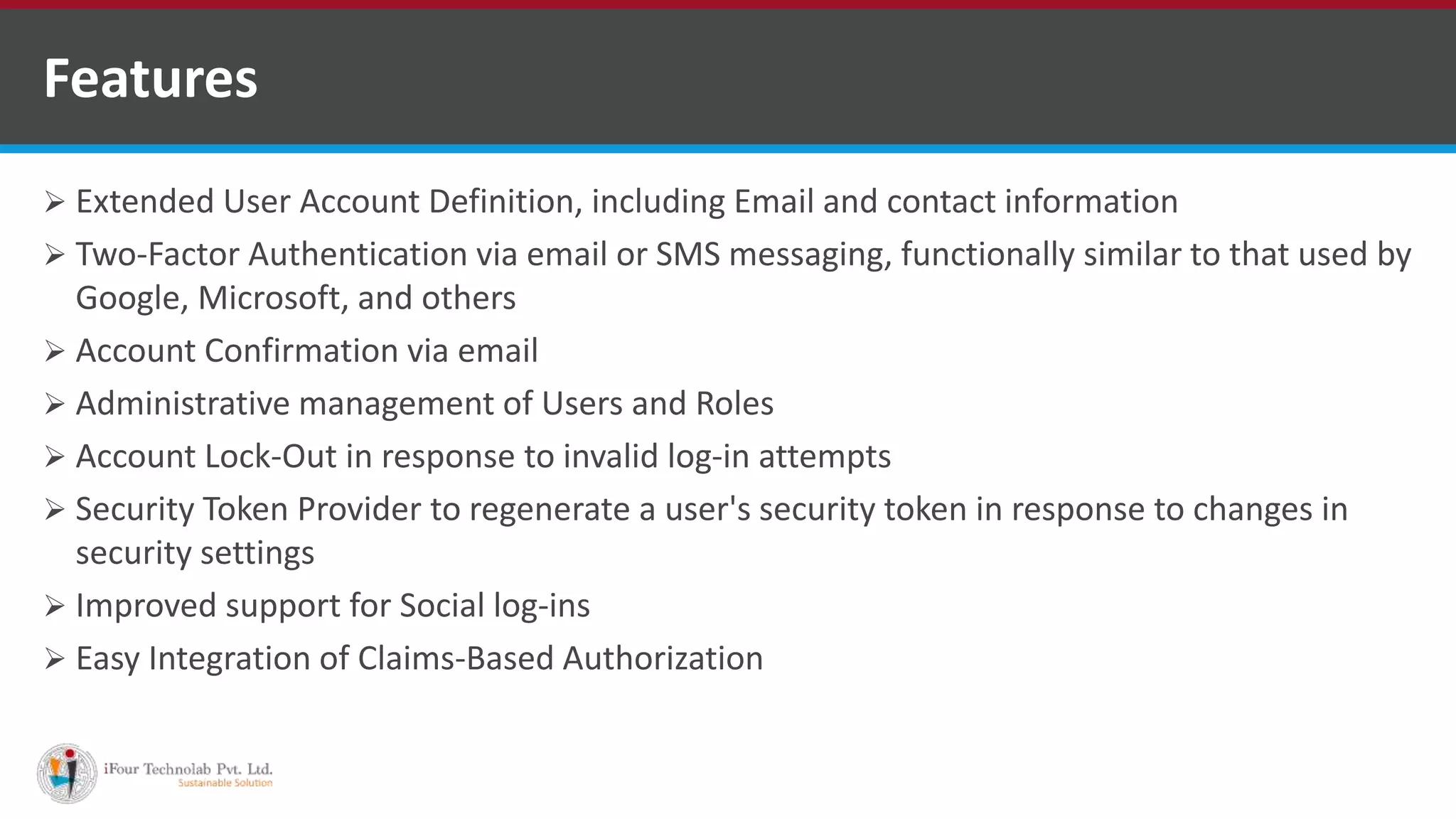 Features

➢ Extended User Account Definition, including Email and contact information

➢ Two-Factor Authentication via email or SMS messaging, functionally similar to that used by Google, Microsoft, and others

➢ Account Confirmation via email

➢ Administrative management of Users and Roles

➢ Account Lock-Out in response to invalid log-in attempts

➢ Security Token Provider to regenerate a user's security token in response to changes in security settings

➢ Improved support for Social log-ins

➢ Easy Integration of Claims-Based Authorization

iFour Technolab Pvt. Ltd.
Sustainable Solution